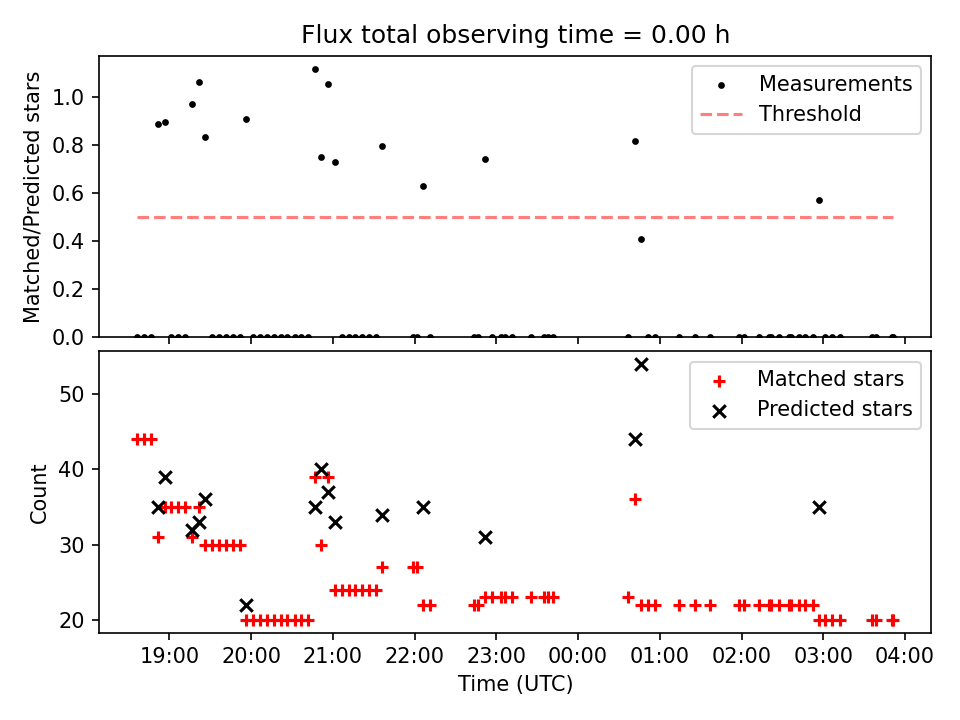 Flux total observing time = 0.00 h

Matched/Predicted stars

1.0
0.8
0.6
0.4
0.2
0.0

Measurements
Threshold

Count

50
40
30
20

Matched stars
Predicted stars

19:00 20:00 21:00 22:00 23:00 00:00 01:00 02:00 03:00 04:00

Time (UTC)